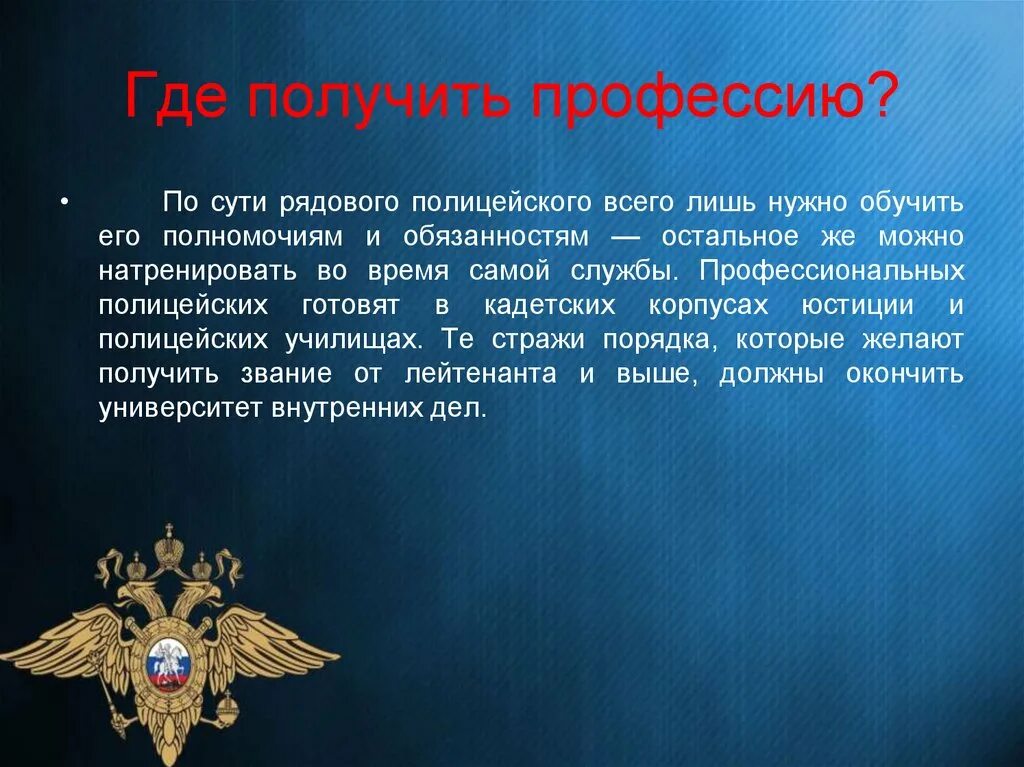 Где получить профессию?

• По сути рядового полицейского всего лишь нужно обучить его полномочиям и обязанностям — остальное же можно натренировать во время самой службы. Профессиональных полицейских готовят в кадетских корпусах юстиции и полицейских училищах. Те стражи порядка, которые желают получить звание от лейтенанта и выше, должны окончить университет внутренних дел.